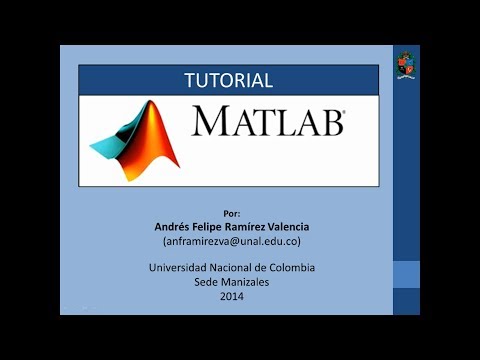 TUTORIAL

MATLAB®

Por:
Andrés Felipe Ramírez Valencia
(anframirezva@unal.edu.co)

Universidad Nacional de Colombia
Sede Manizales
2014